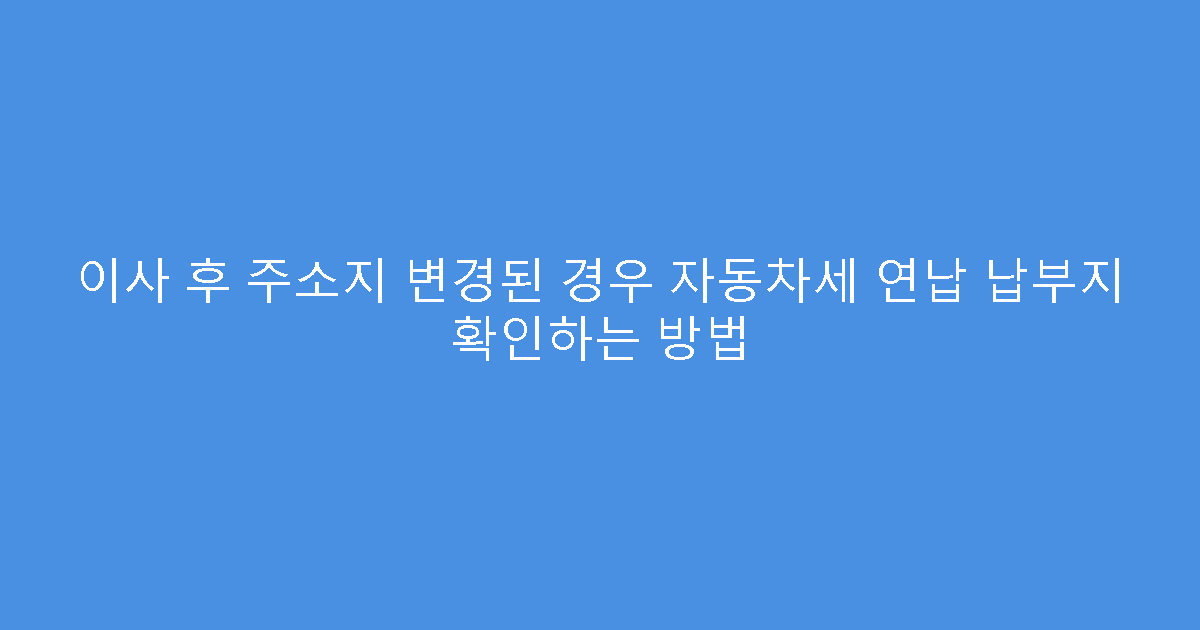 이사 후 주소지 변경된 경우 자동차세 연납 납부지 확인하는 방법